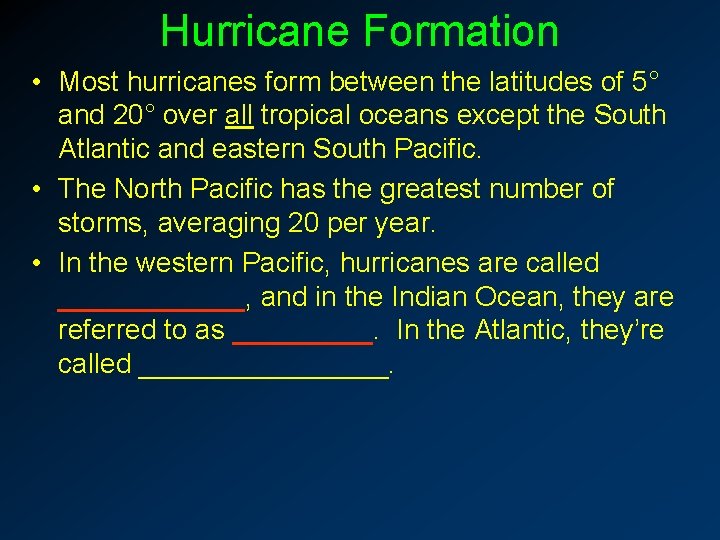 Hurricane Formation

• Most hurricanes form between the latitudes of 5° and 20° over all tropical oceans except the South Atlantic and eastern South Pacific.

• The North Pacific has the greatest number of storms, averaging 20 per year.

• In the western Pacific, hurricanes are called ____________, and in the Indian Ocean, they are referred to as _________. In the Atlantic, they're called ________________.